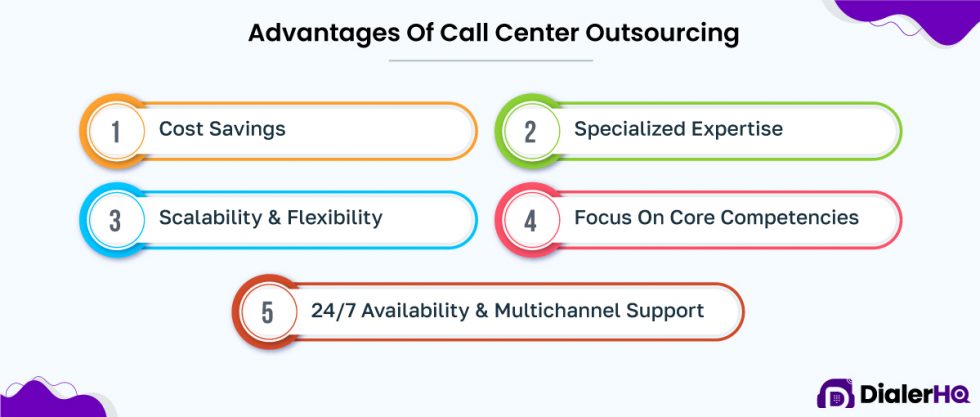 Advantages Of Call Center Outsourcing

1 Cost Savings

2 Specialized Expertise

3 Scalability & Flexibility

4 Focus On Core Competencies

5 24/7 Availability & Multichannel Support

DialerHQ